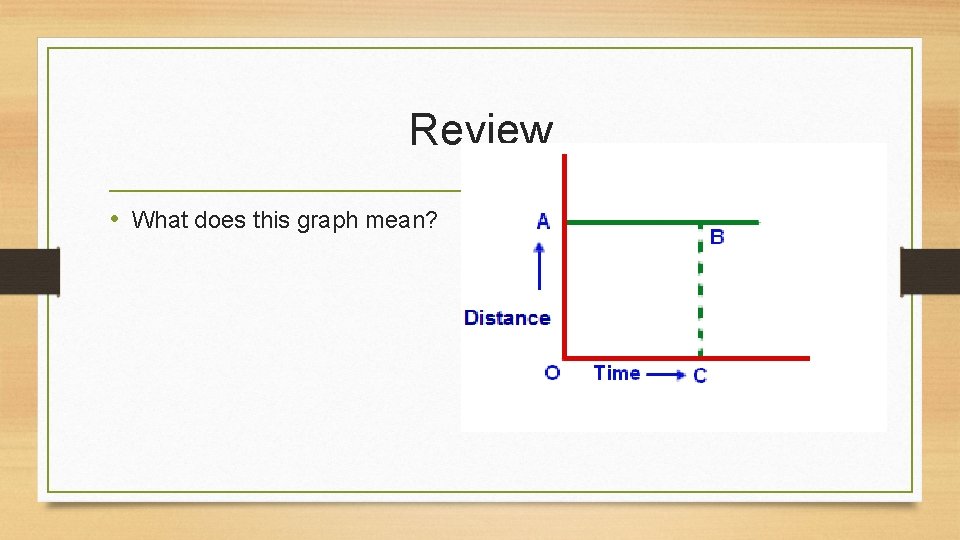 Review

• What does this graph mean?

A
B
Distance
O
Time
C